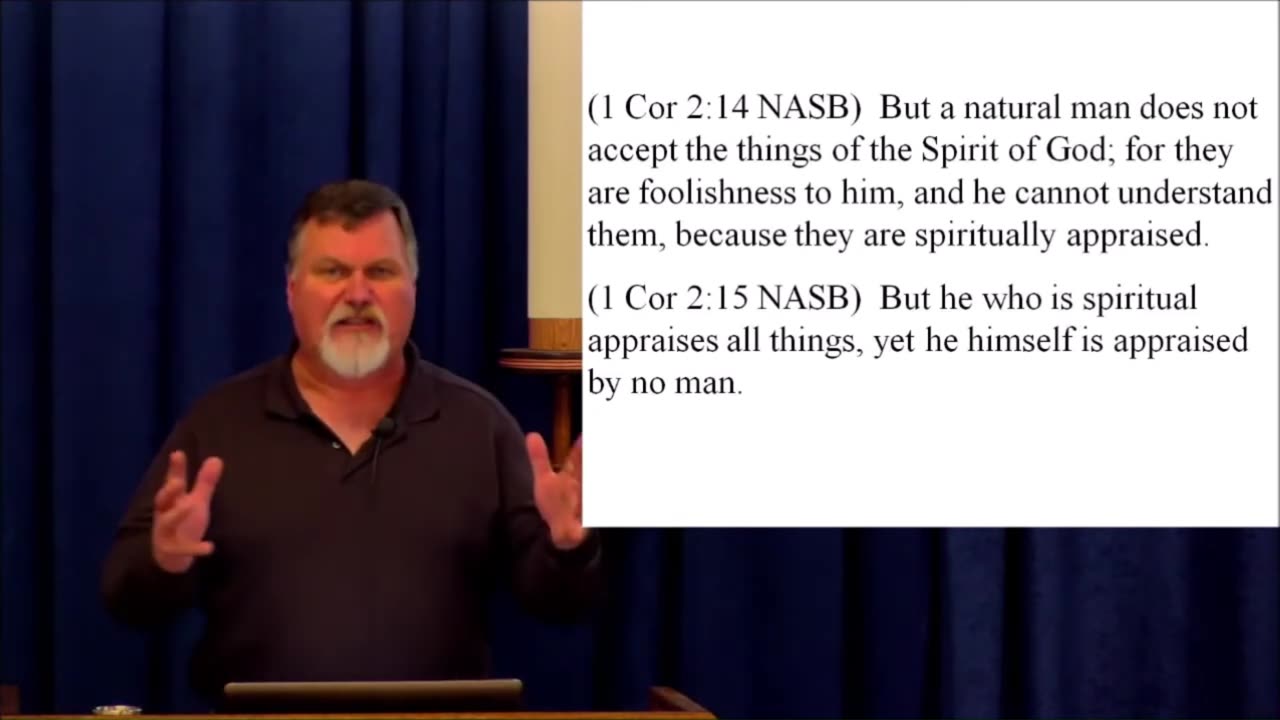 (1 Cor 2:14 NASB) But a natural man does not accept the things of the Spirit of God; for they are foolishness to him, and he cannot understand them, because they are spiritually appraised.

(1 Cor 2:15 NASB) But he who is spiritual appraises all things, yet he himself is appraised by no man.